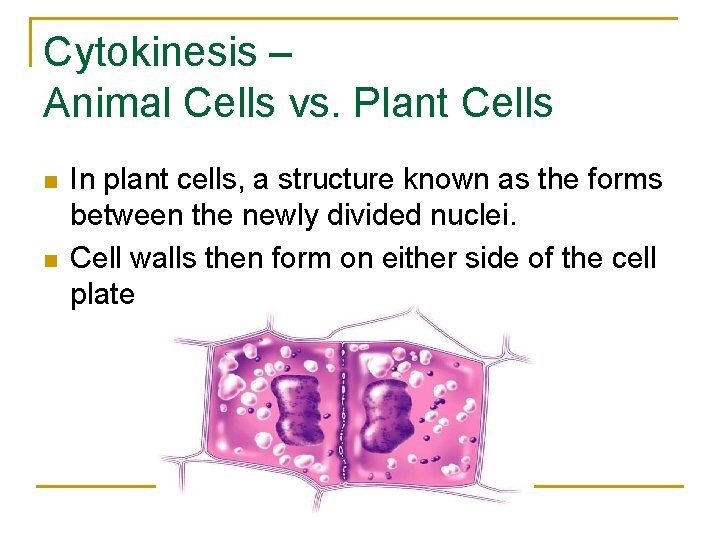 Cytokinesis –
Animal Cells vs. Plant Cells

In plant cells, a structure known as the forms between the newly divided nuclei.

Cell walls then form on either side of the cell plate